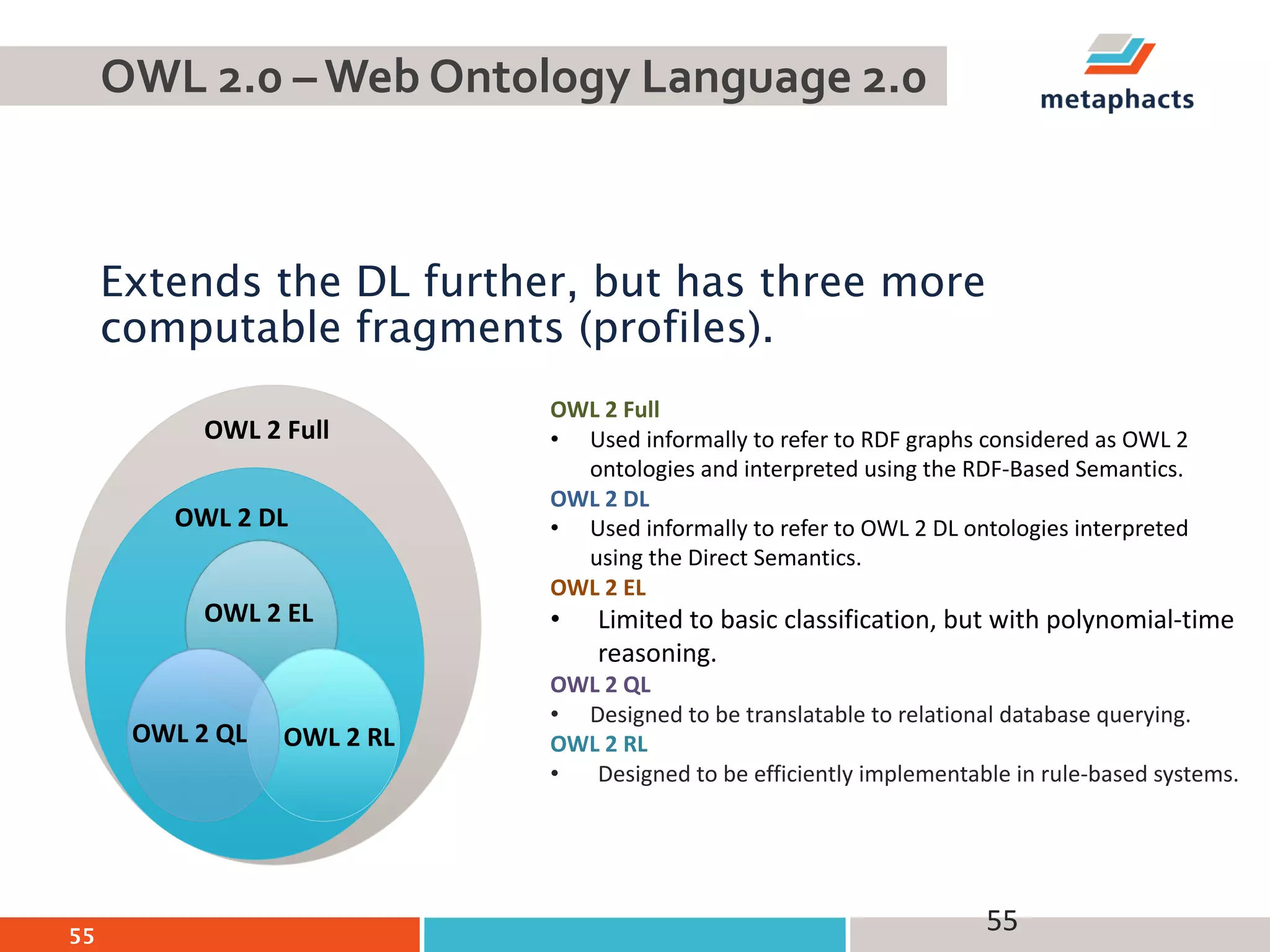 OWL 2.0 – Web Ontology Language 2.0

metaphacts

Extends the DL further, but has three more computable fragments (profiles).

OWL 2 Full

OWL 2 DL

OWL 2 EL

OWL 2 QL

OWL 2 RL

OWL 2 Full
• Used informally to refer to RDF graphs considered as OWL 2 ontologies and interpreted using the RDF-Based Semantics.
OWL 2 DL
• Used informally to refer to OWL 2 DL ontologies interpreted using the Direct Semantics.
OWL 2 EL
• Limited to basic classification, but with polynomial-time reasoning.
OWL 2 QL
• Designed to be translatable to relational database querying.
OWL 2 RL
• Designed to be efficiently implementable in rule-based systems.

55

55